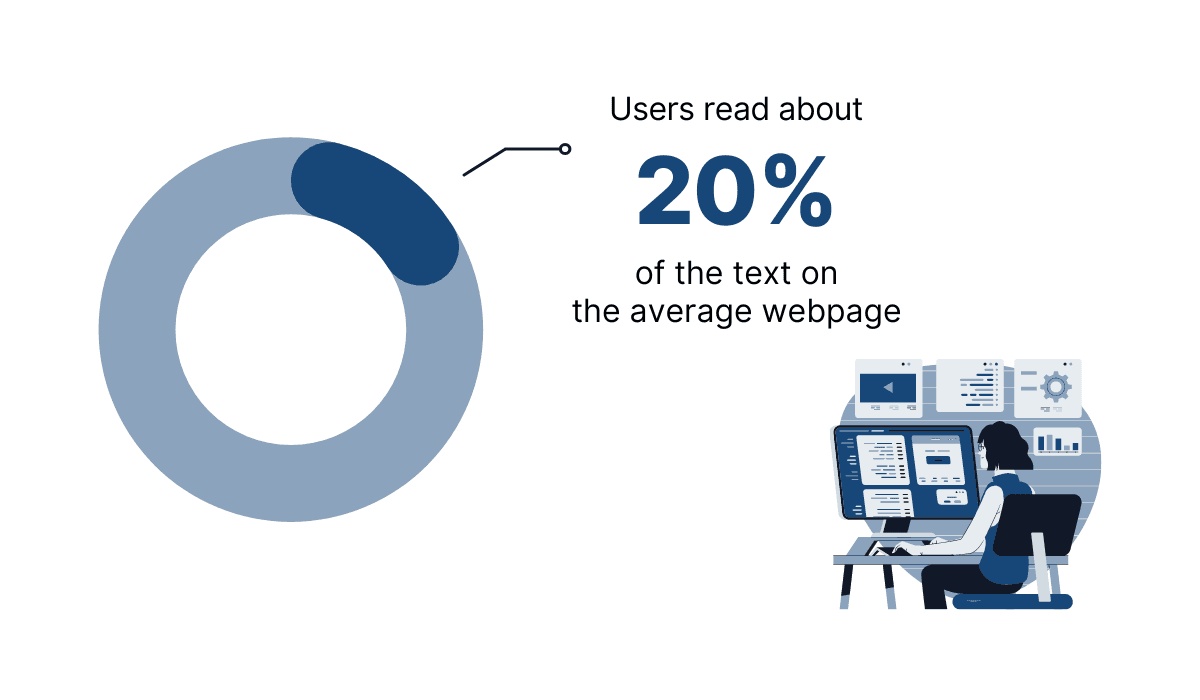 Users read about

20%

of the text on the average webpage